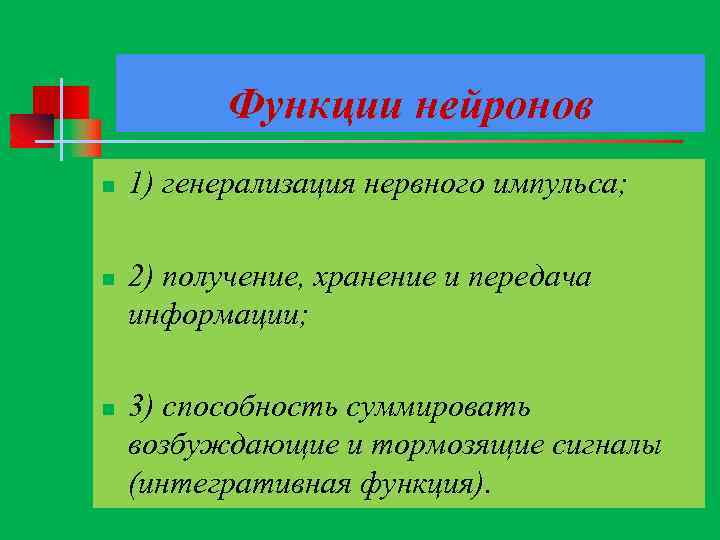 Функции нейронов

1) генерализация нервного импульса;

2) получение, хранение и передача информации;

3) способность суммировать возбуждающие и тормозящие сигналы (интегративная функция).